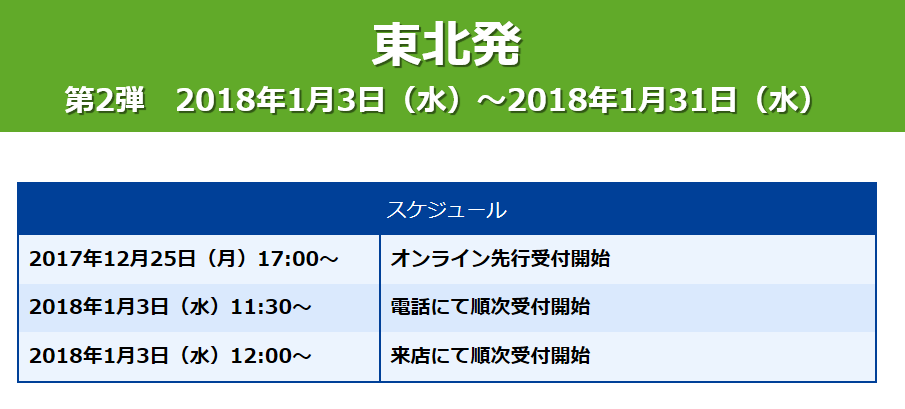 東北発

第2弾　2018年1月3日（水）～2018年1月31日（水）

| スケジュール | |
|---|---|
| 2017年12月25日（月）17:00～ | オンライン先行受付開始 |
| 2018年1月3日（水）11:30～ | 電話にて順次受付開始 |
| 2018年1月3日（水）12:00～ | 来店にて順次受付開始 |